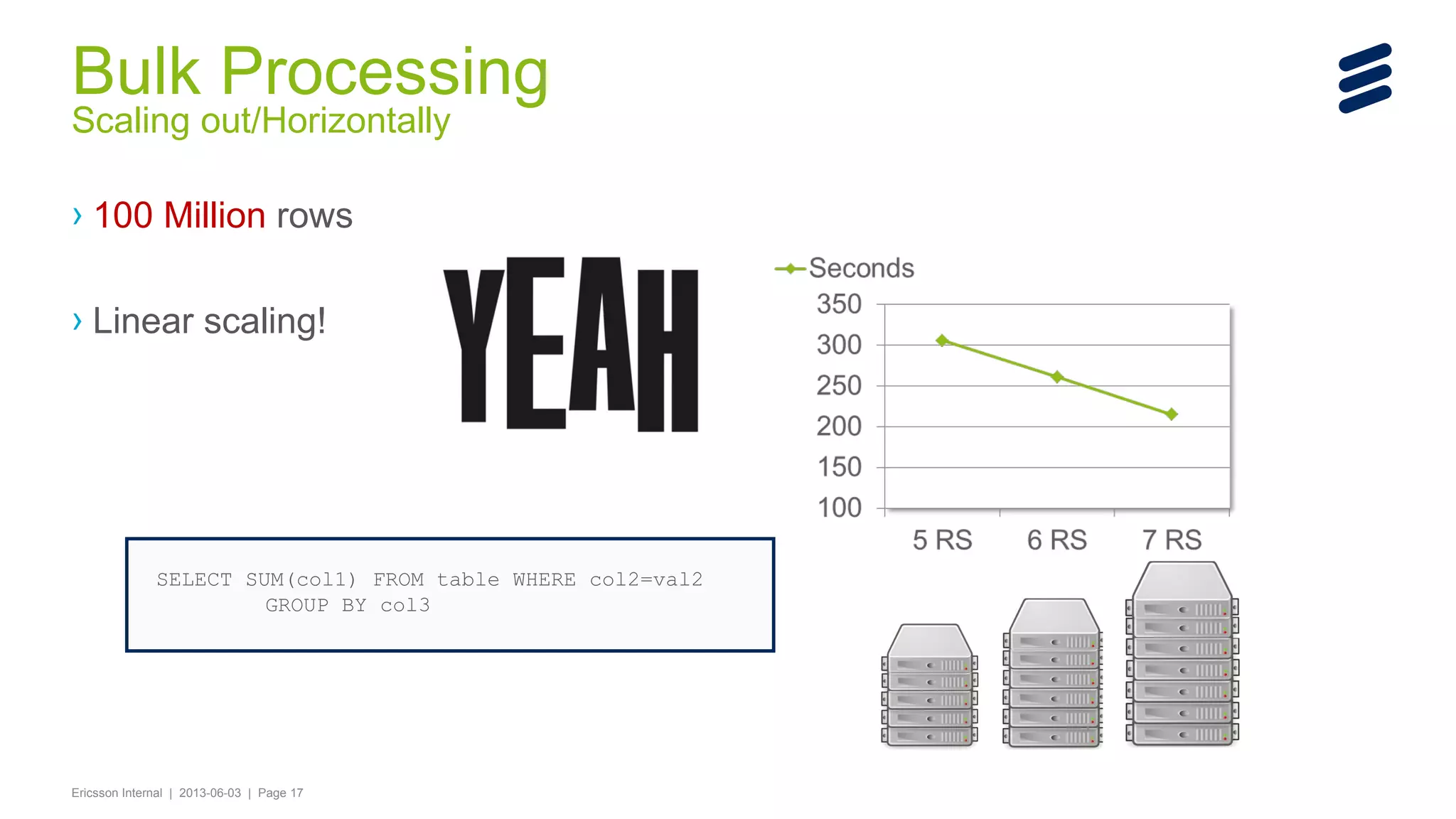 Bulk Processing
Scaling out/Horizontally

› 100 Million rows

› Linear scaling!

YEAH

Seconds

350
300
250
200
150
100

5 RS
6 RS
7 RS

SELECT SUM(col1) FROM table WHERE col2=val2
GROUP BY col3

Ericsson Internal | 2013-06-03 | Page 17